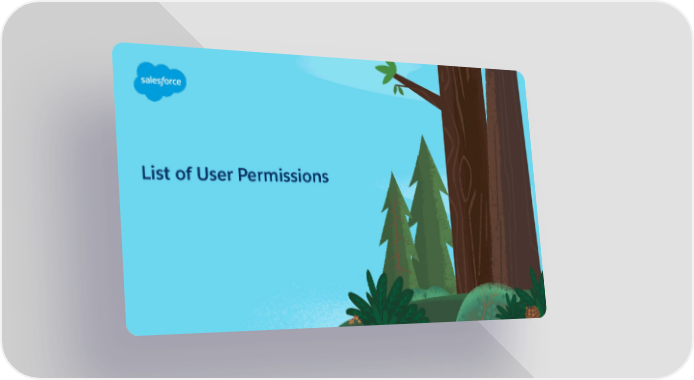 salesforce

List of User Permissions